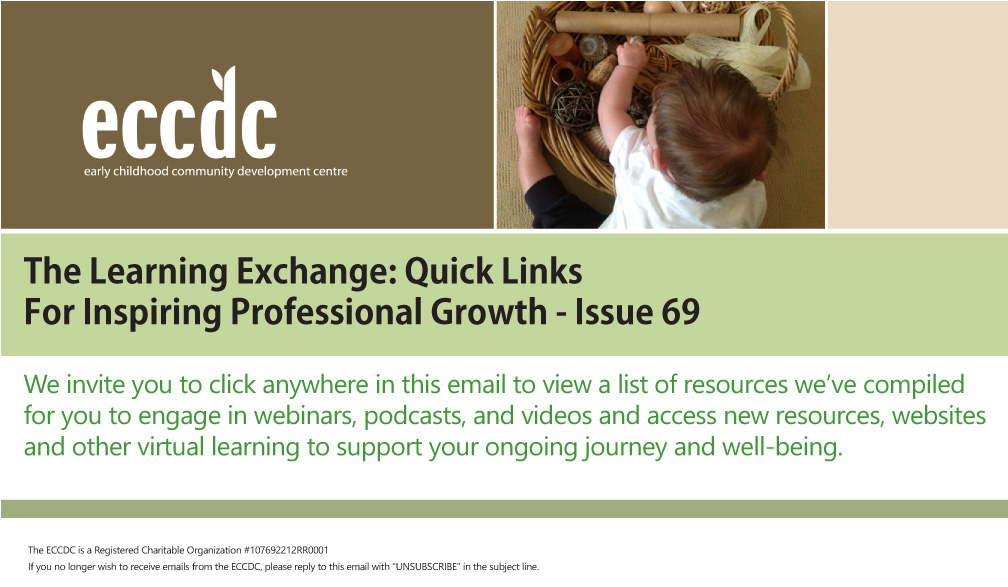 eccdc
early childhood community development centre

The Learning Exchange: Quick Links
For Inspiring Professional Growth - Issue 69

We invite you to click anywhere in this email to view a list of resources we've compiled for you to engage in webinars, podcasts, and videos and access new resources, websites and other virtual learning to support your ongoing journey and well-being.

The ECCDC is a Registered Charitable Organization #107692212RR0001
If you no longer wish to receive emails from the ECCDC, please reply to this email with "UNSUBSCRIBE" in the subject line.